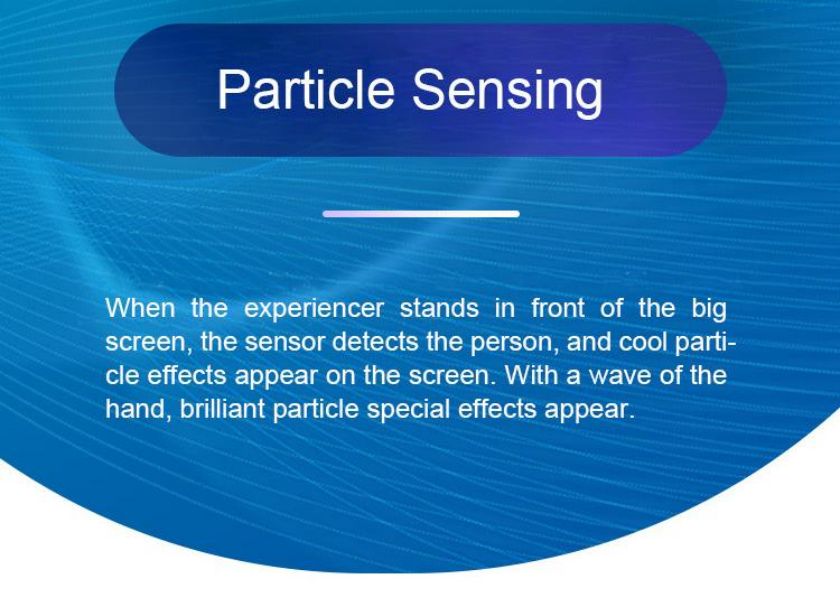 Particle Sensing

When the experiencer stands in front of the big screen, the sensor detects the person, and cool particle effects appear on the screen. With a wave of the hand, brilliant particle special effects appear.